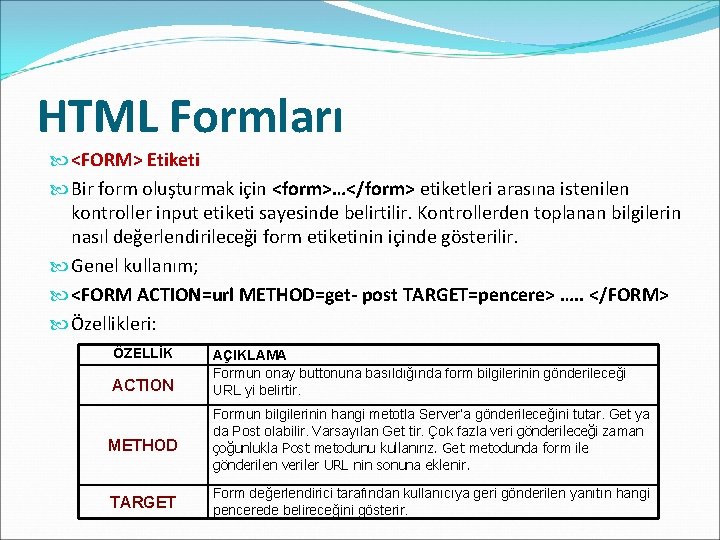 HTML Formları

<FORM> Etiketi

Bir form oluşturmak için <form>…</form> etiketleri arasına istenilen kontroller input etiketi sayesinde belirtilir. Kontrollerden toplanan bilgilerin nasıl değerlendirileceği form etiketinin içinde gösterilir.

Genel kullanım;

<FORM ACTION=url METHOD=get- post TARGET=pencere> ….. </FORM>

Özellikleri:

| ÖZELLİK | AÇIKLAMA |
|---|---|
| ACTION | Formun onay buttonuna basıldığında form bilgilerinin gönderileceği URL yi belirtir. |
| METHOD | Formun bilgilerinin hangi metotla Server'a gönderileceğini tutar. Get ya da Post olabilir. Varsayılan Get tir. Çok fazla veri gönderileceği zaman çoğunlukla Post metodunu kullanırız. Get metodunda form ile gönderilen veriler URL nin sonuna eklenir. |
| TARGET | Form değerlendirici tarafından kullanıcıya geri gönderilen yanıtın hangi pencerede belireceğini gösterir. |